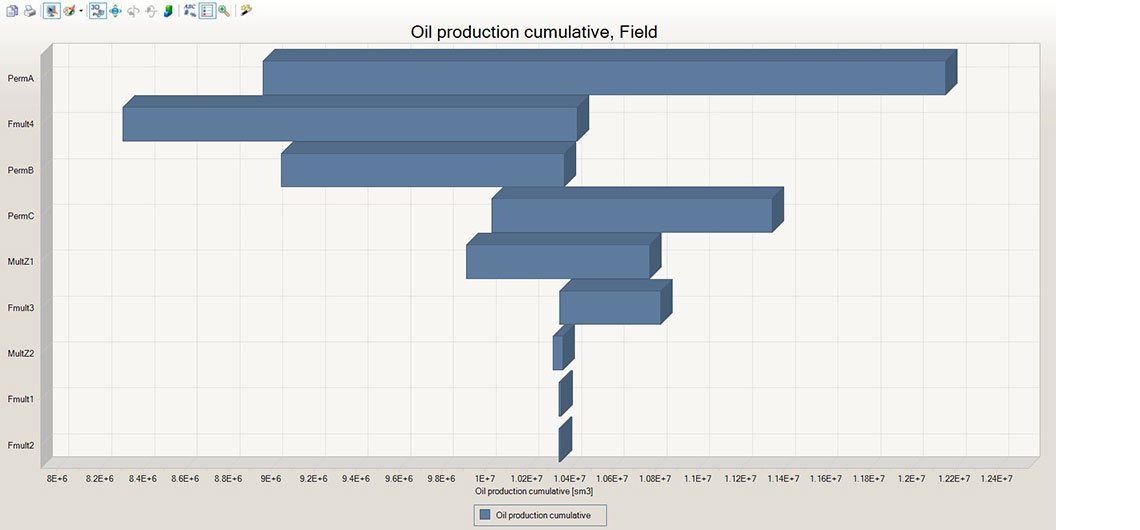 Oil production cumulative, Field

PermA
Fmult4
PermB
PermC
MultZ1
Fmult3
MultZ2
Fmult1
Fmult2

8E+6 8.2E+6 8.4E+6 8.6E+6 8.8E+6 9E+6 9.2E+6 9.4E+6 9.6E+6 9.8E+6 1E+7 1.02E+7 1.04E+7 1.06E+7 1.08E+7 1.1E+7 1.12E+7 1.14E+7 1.16E+7 1.18E+7 1.2E+7 1.22E+7 1.24E+7

Oil production cumulative [sm3]

Oil production cumulative